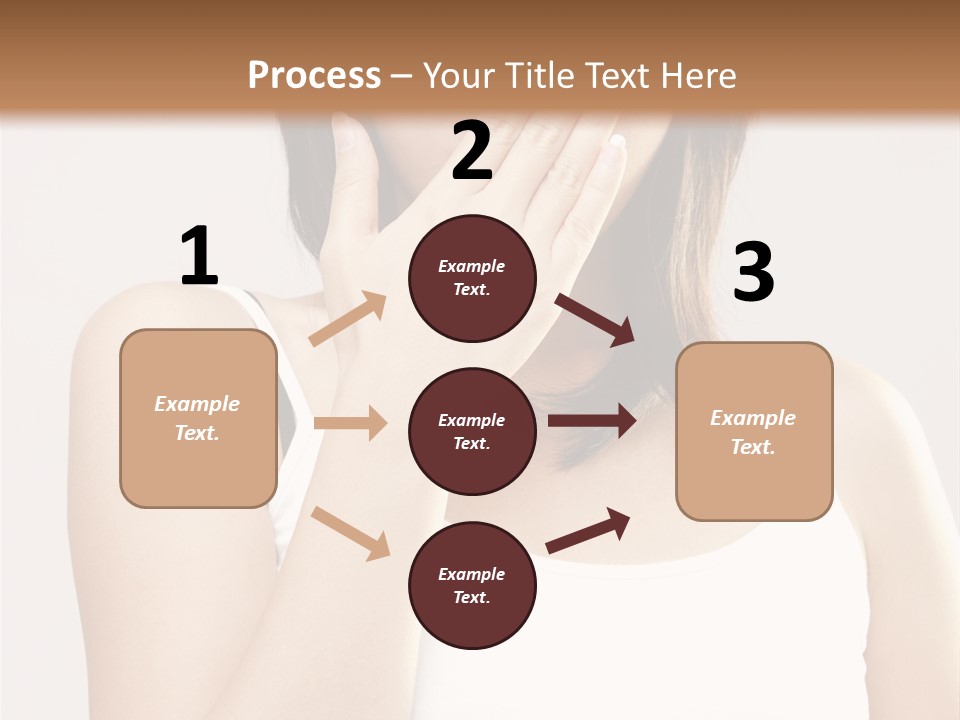 Process – Your Title Text Here

1

Example Text.

2

Example Text.

Example Text.

Example Text.

3

Example Text.